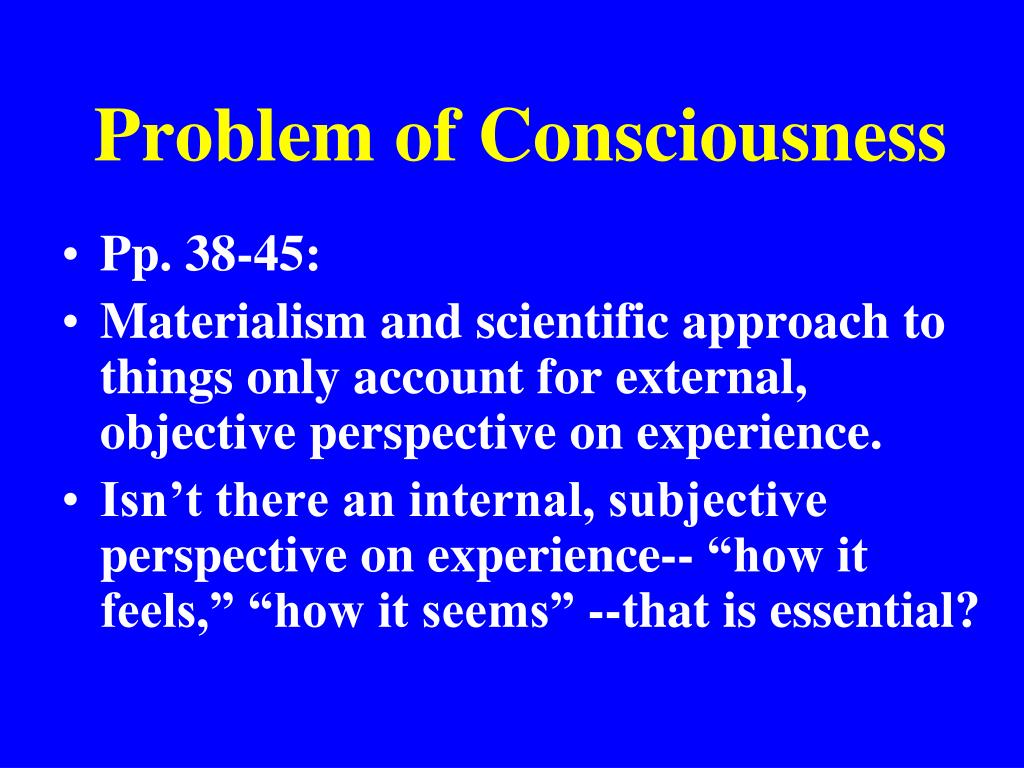 Problem of Consciousness

• Pp. 38-45:
• Materialism and scientific approach to things only account for external, objective perspective on experience.
• Isn’t there an internal, subjective perspective on experience-- “how it feels,” “how it seems” --that is essential?